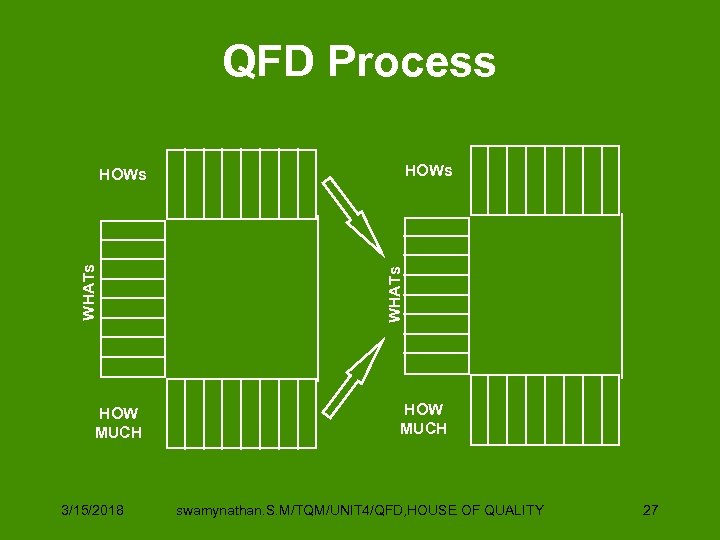 QFD Process

HOWs

WHATs

HOW MUCH

HOWs

WHATs

HOW MUCH

3/15/2018 swamynathan.S.M/TQM/UNIT4/QFD,HOUSE OF QUALITY 27